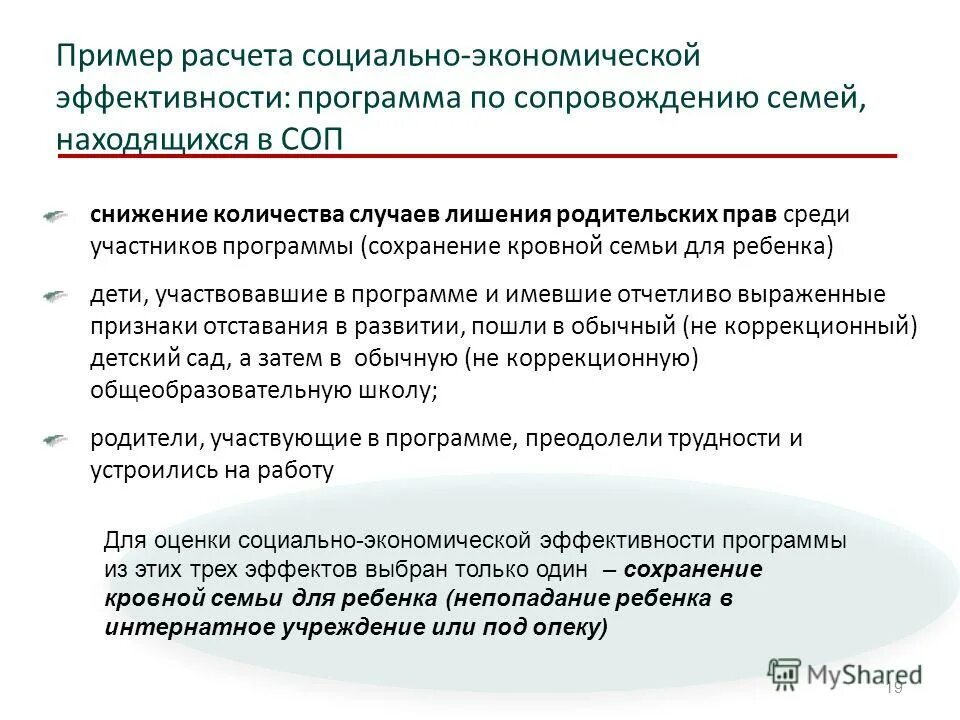 Пример расчета социально-экономической эффективности: программа по сопровождению семей, находящихся в СОП

снижение количества случаев лишения родительских прав среди участников программы (сохранение кровной семьи для ребенка)

дети, участвовавшие в программе и имевшие отчетливо выраженные признаки отставания в развитии, пошли в обычный (не коррекционный) детский сад, а затем в обычную (не коррекционную) общеобразовательную школу;

родители, участвующие в программе, преодолели трудности и устроились на работу

Для оценки социально-экономической эффективности программы из этих трех эффектов выбран только один – сохранение кровной семьи для ребенка (непопадание ребенка в интернатное учреждение или под опеку)

MyShared

19